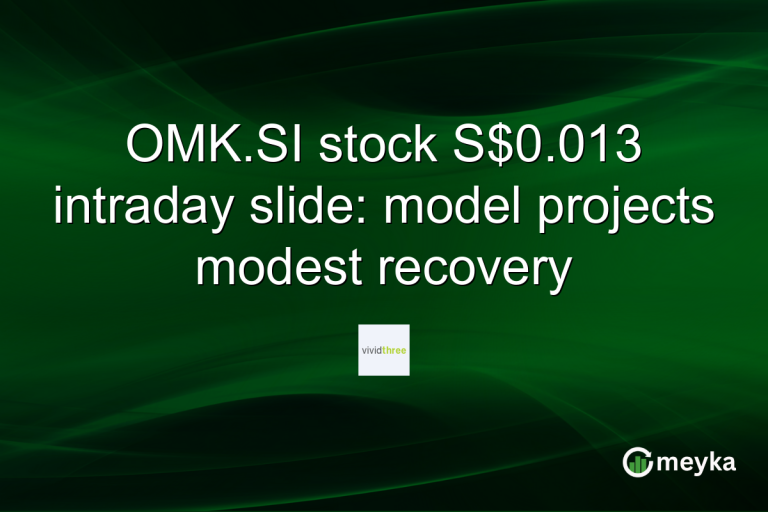 OMK.SI stock S$0.013 intraday slide: model projects modest recovery

vividthree

meyka